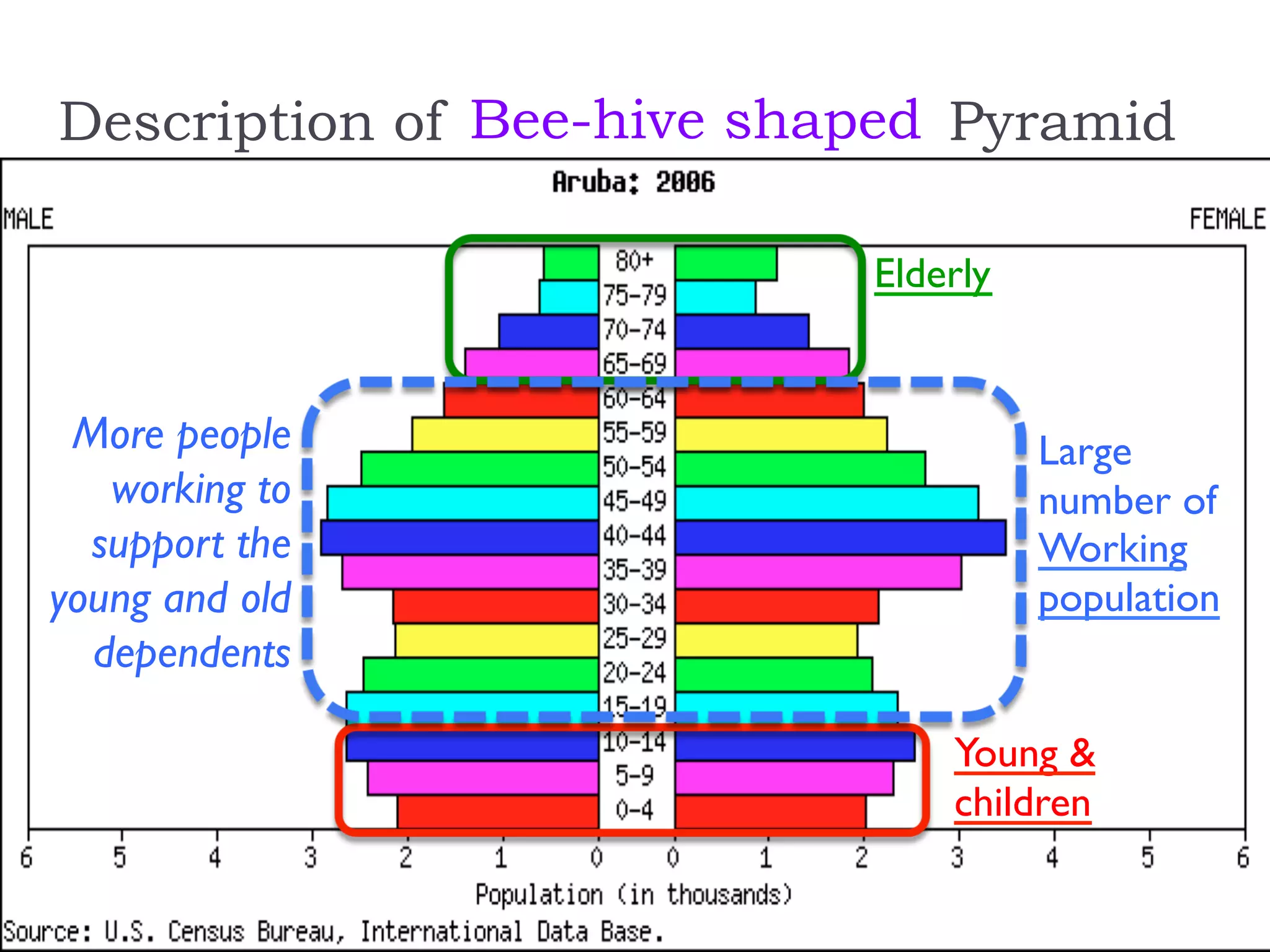 Description of Bee-hive shaped Pyramid

Aruba: 2006

MALE

FEMALE

80+
75-79
70-74
65-69
60-64
55-59
50-54
45-49
40-44
35-39
30-34
25-29
20-24
15-19
10-14
5-9
0-4

Elderly

More people working to support the young and old dependents

Large number of Working population

Young & children

6 5 4 3 2 1 0 0 1 2 3 4 5 6

Population (in thousands)

Source: U.S. Census Bureau, International Data Base.